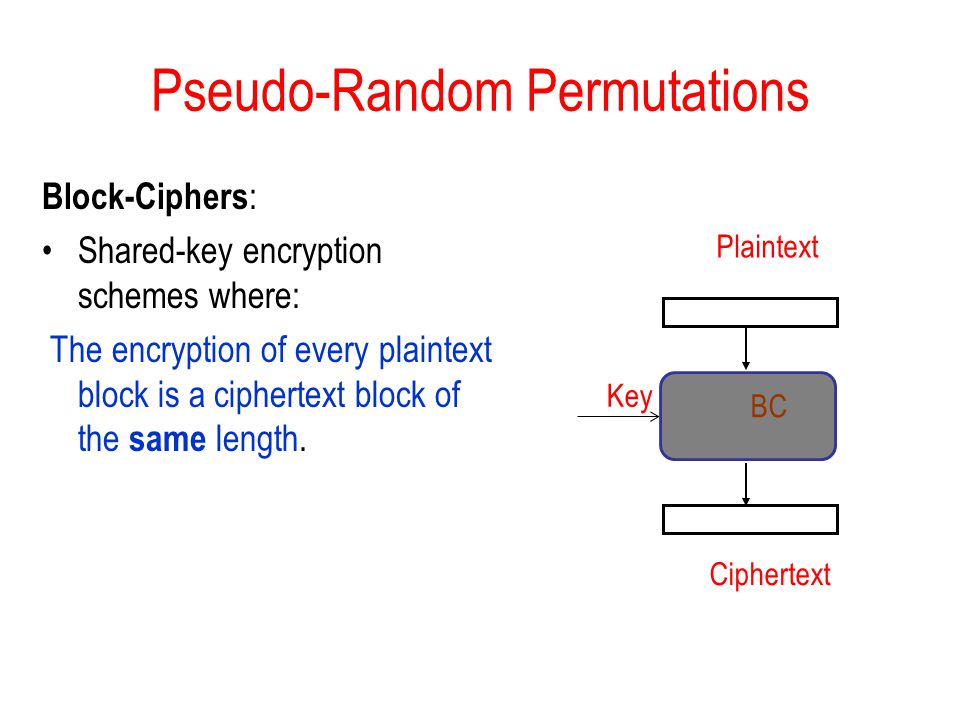 Pseudo-Random Permutations

Block-Ciphers:

• Shared-key encryption schemes where:

The encryption of every plaintext block is a ciphertext block of the same length.

Plaintext

Key

BC

Ciphertext